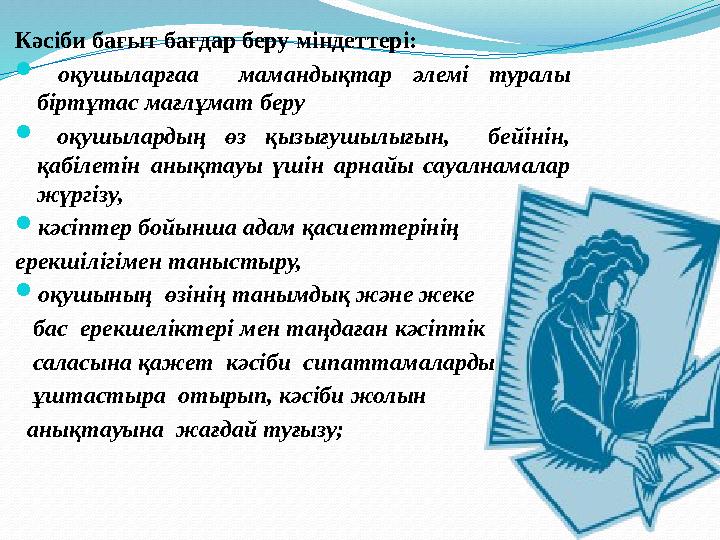 Кәсіби бағыт бағдар беру міндеттері:

оқушыларғаа мамандықтар әлемі туралы біртұтас мағлұмат беру

оқушылардың өз қызығушылығын, бейінін, қабілетін анықтауы үшін арнайы сауалнамалар жүргізу,

кәсіптер бойынша адам қасиеттерінің ерекшілігімен таныстыру,

оқушының өзінің танымдық және жеке бас ерекшеліктері мен таңдаған кәсіптік саласына қажет кәсіби сипаттамаларды ұштастыра отырып, кәсіби жолын анықтауына жағдай туғызу;